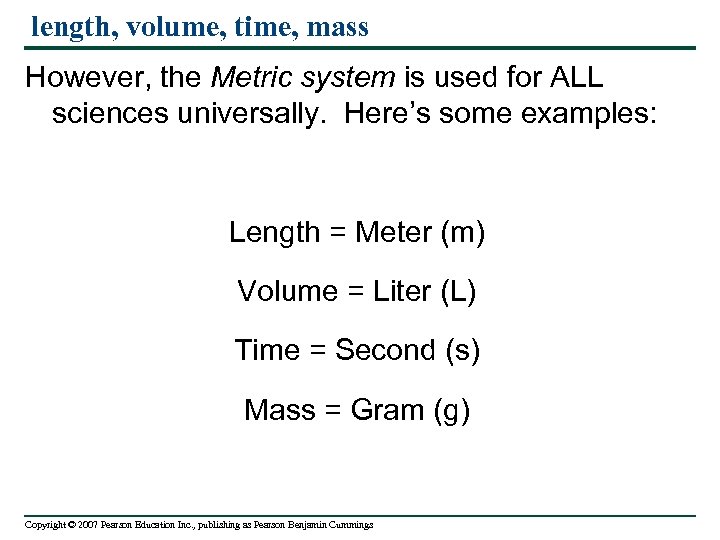 length, volume, time, mass

However, the Metric system is used for ALL sciences universally.  Here's some examples:

Length = Meter (m)

Volume = Liter (L)

Time = Second (s)

Mass = Gram (g)

Copyright © 2007 Pearson Education Inc., publishing as Pearson Benjamin Cummings